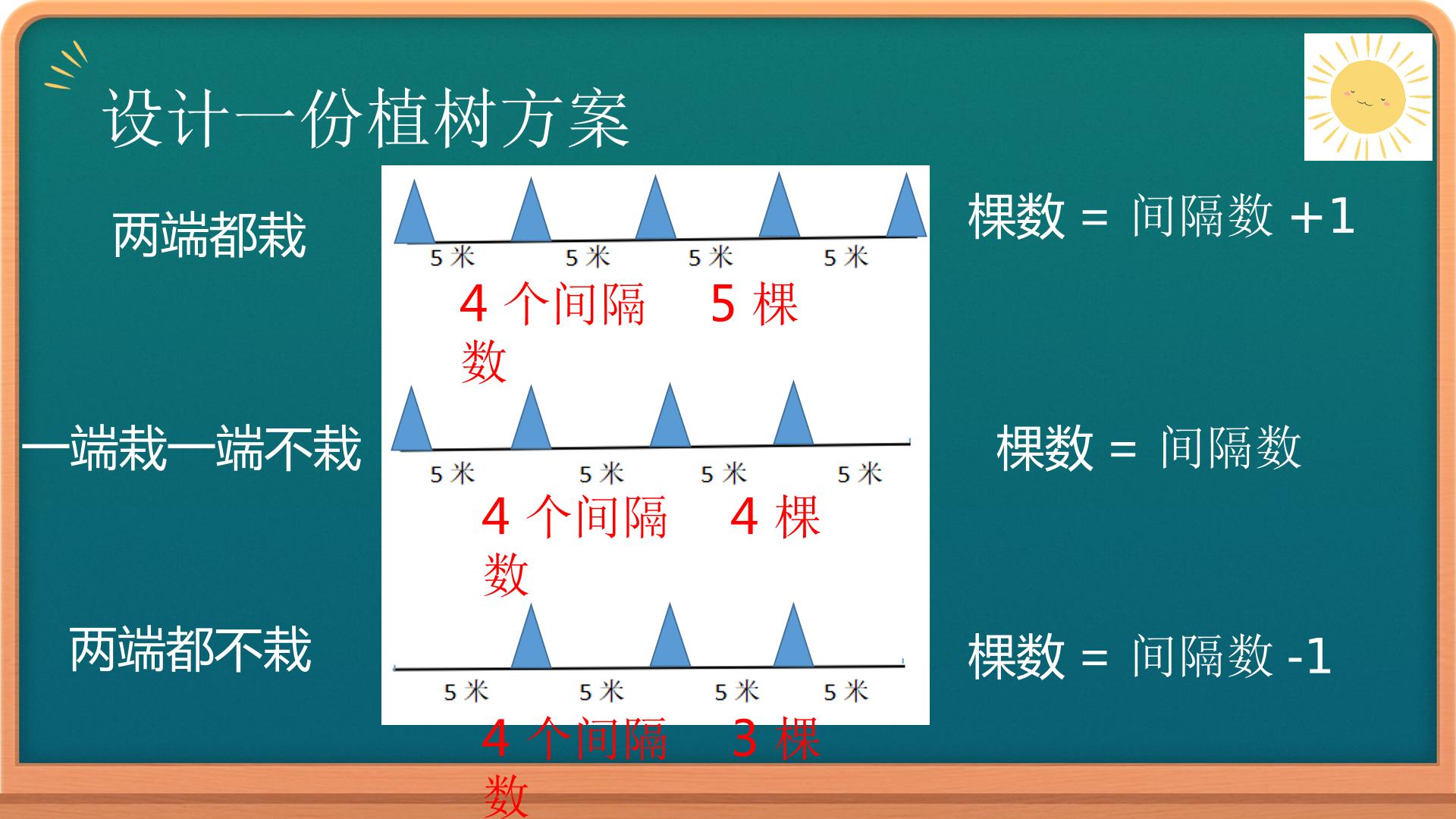 设计一份植树方案

两端都栽

5 米 5 米 5 米 5 米

4 个间隔 5 棵数

棵数 = 间隔数 +1

一端栽一端不栽

5 米 5 米 5 米 5 米

4 个间隔 4 棵数

棵数 = 间隔数

两端都不栽

5 米 5 米 5 米 5 米

4 个间隔 3 棵数

棵数 = 间隔数 -1